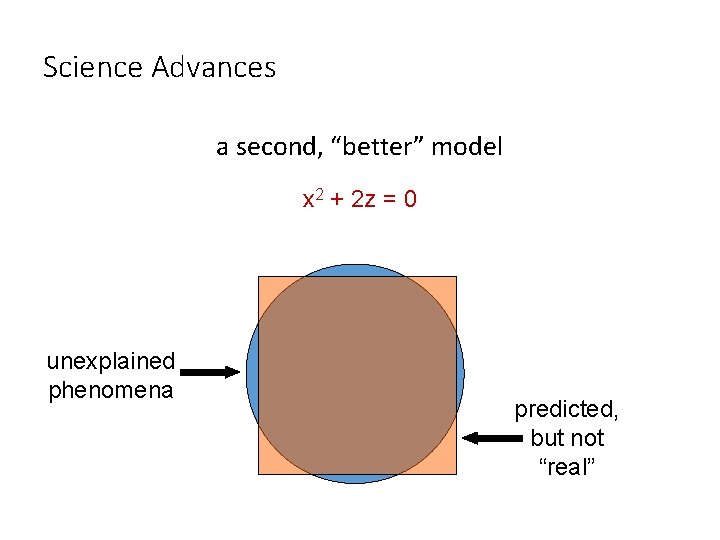 Science Advances

a second, “better” model

$x^2 + 2z = 0$

unexplained phenomena

predicted, but not “real”